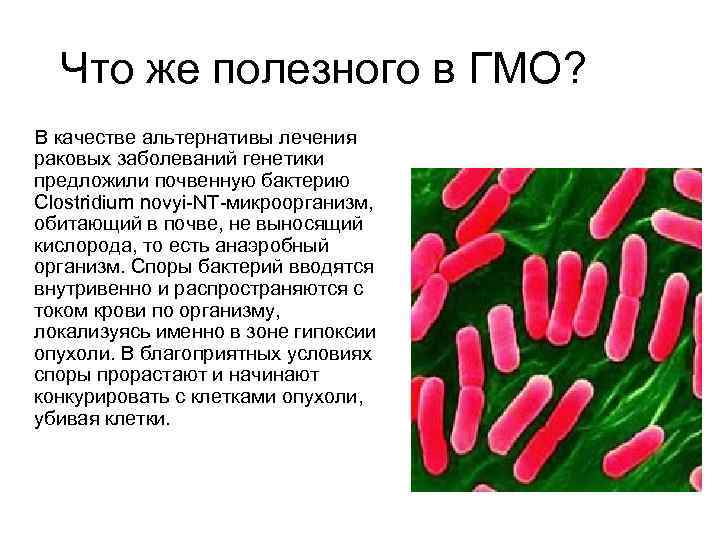 Что же полезного в ГМО?

В качестве альтернативы лечения раковых заболеваний генетики предложили почвенную бактерию Clostridium novyi-NT-микроорганизм, обитающий в почве, не выносящий кислорода, то есть анаэробный организм. Споры бактерий вводятся внутривенно и распространяются с током крови по организму, локализуясь именно в зоне гипоксии опухоли. В благоприятных условиях споры прорастают и начинают конкурировать с клетками опухоли, убивая клетки.